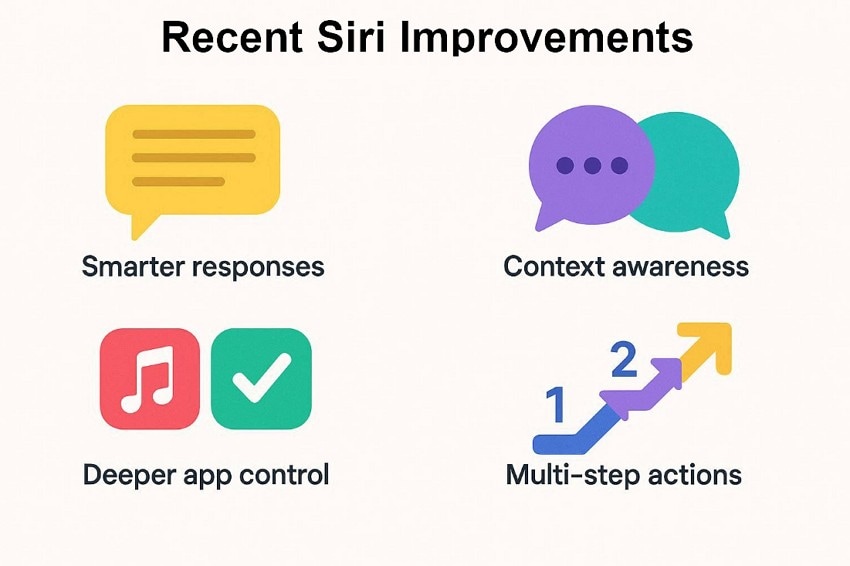 Recent Siri Improvements

Smarter responses

Context awareness

Deeper app control

1
2

Multi-step actions